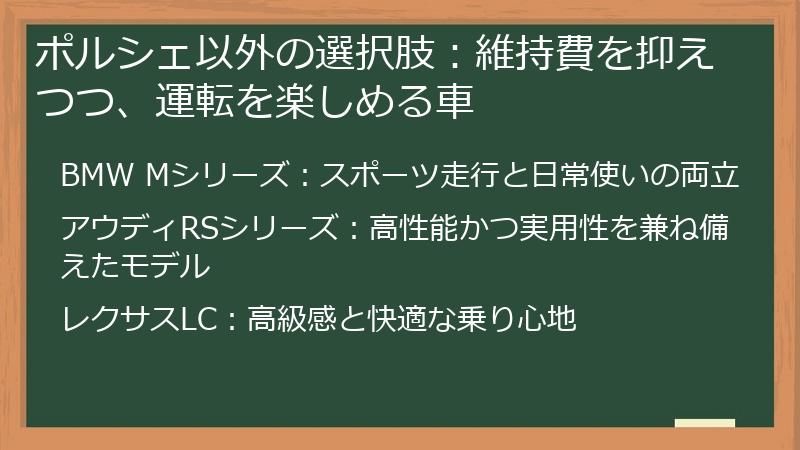 ポルシェ以外の選択肢：維持費を抑えつつ、運転を楽しめる車

BMW Mシリーズ：スポーツ走行と日常使いの両立

アウディRSシリーズ：高性能かつ実用性を兼ね備えたモデル

レクサスLC：高級感と快適な乗り心地